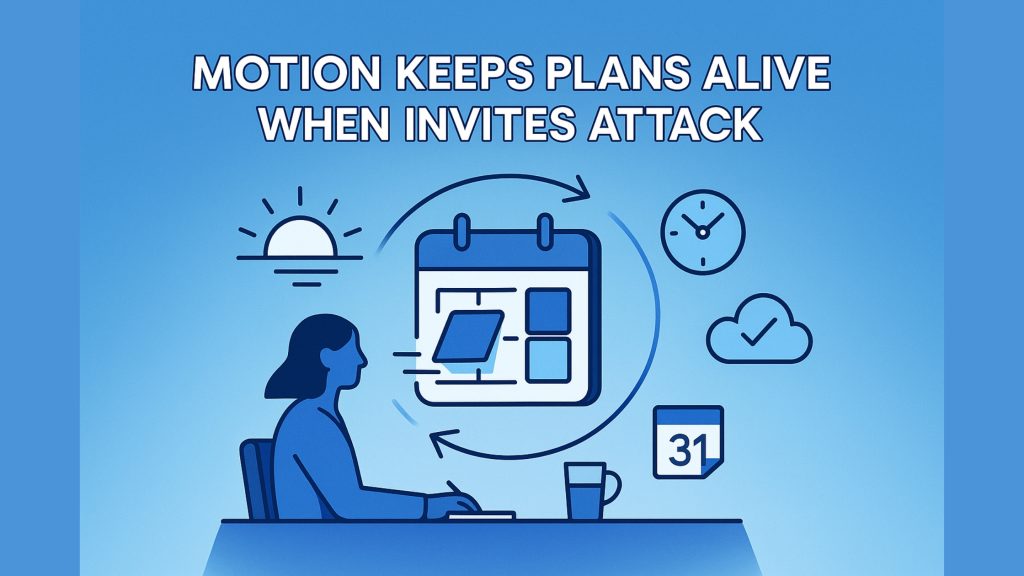 MOTION KEEPS PLANS ALIVE WHEN INVITES ATTACK

31